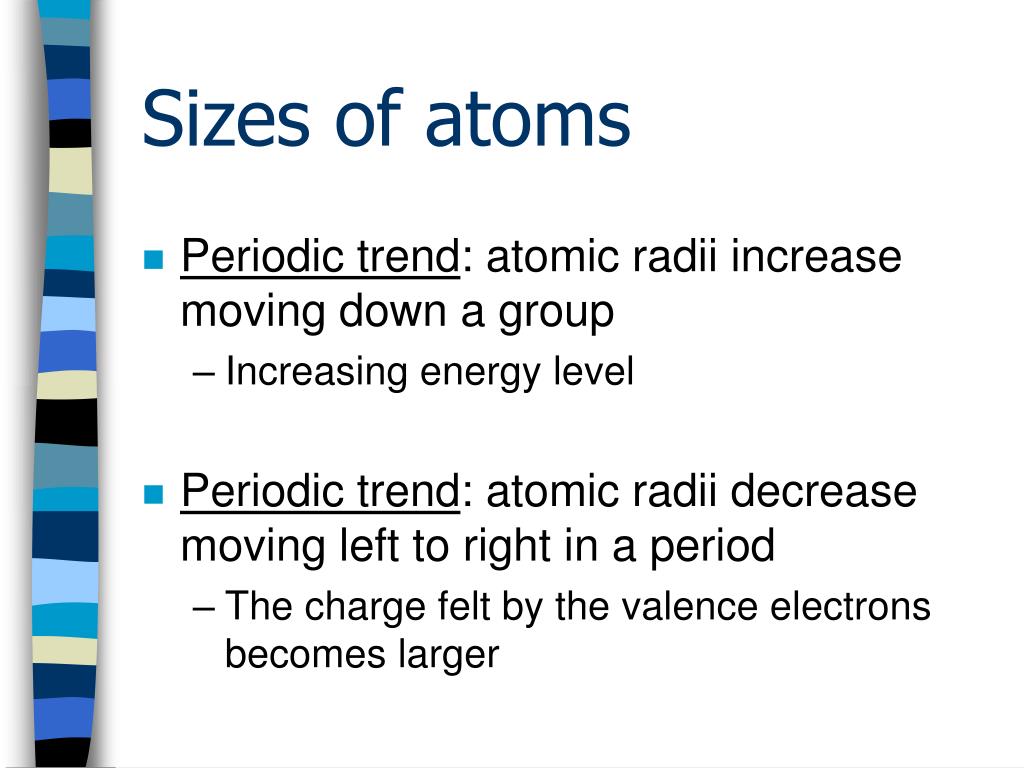 Sizes of atoms

Periodic trend: atomic radii increase moving down a group

– Increasing energy level

Periodic trend: atomic radii decrease moving left to right in a period

– The charge felt by the valence electrons becomes larger